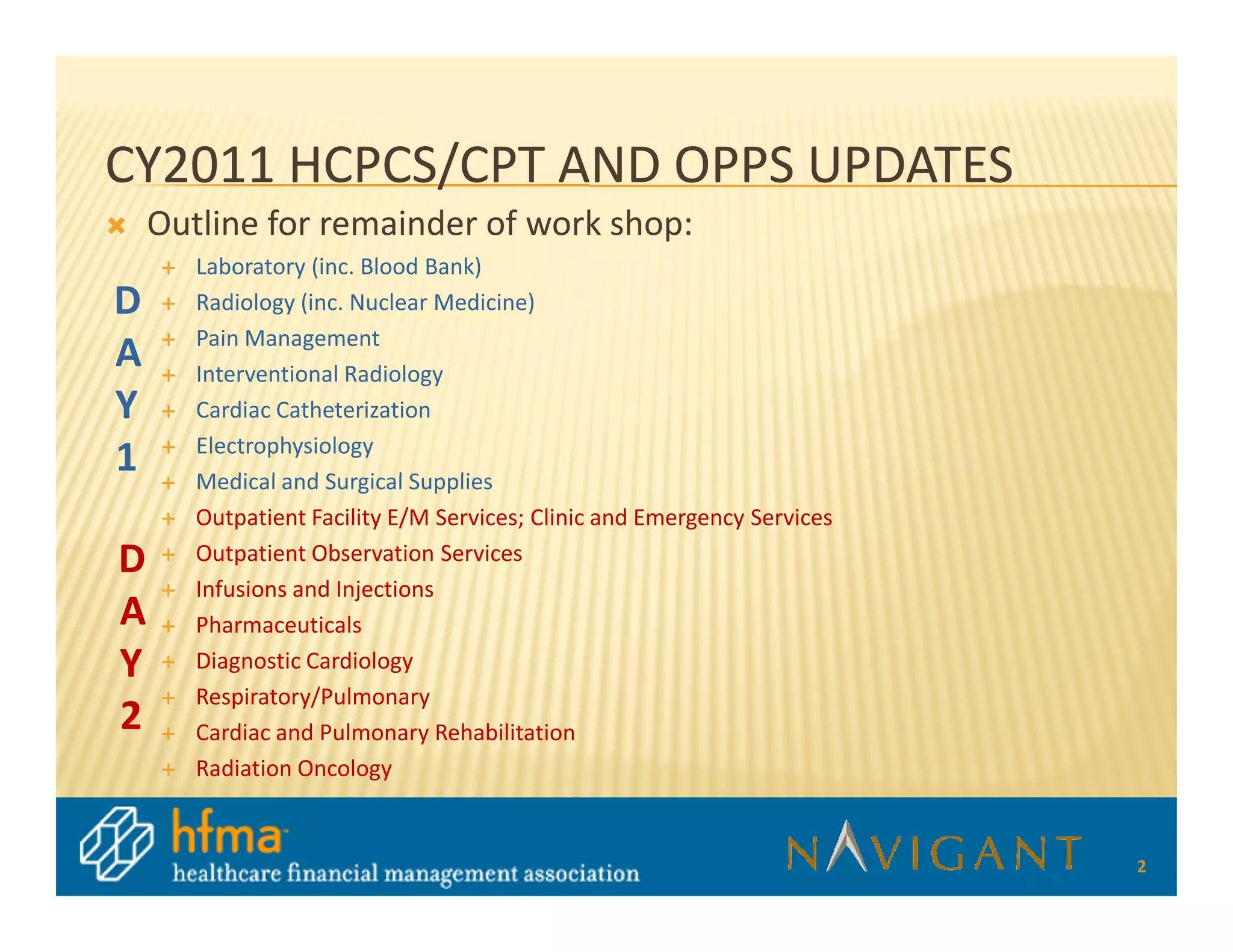 CY2011 HCPCS/CPT AND OPPS UPDATES

Outline for remainder of work shop:

D
A
Y
1

+ Laboratory (inc. Blood Bank)
+ Radiology (inc. Nuclear Medicine)
+ Pain Management
+ Interventional Radiology
+ Cardiac Catheterization
+ Electrophysiology
+ Medical and Surgical Supplies

D
A
Y
2

+ Outpatient Facility E/M Services; Clinic and Emergency Services
+ Outpatient Observation Services
+ Infusions and Injections
+ Pharmaceuticals
+ Diagnostic Cardiology
+ Respiratory/Pulmonary
+ Cardiac and Pulmonary Rehabilitation
+ Radiation Oncology

hfma
healthcare financial management association

NAVIGANT

2